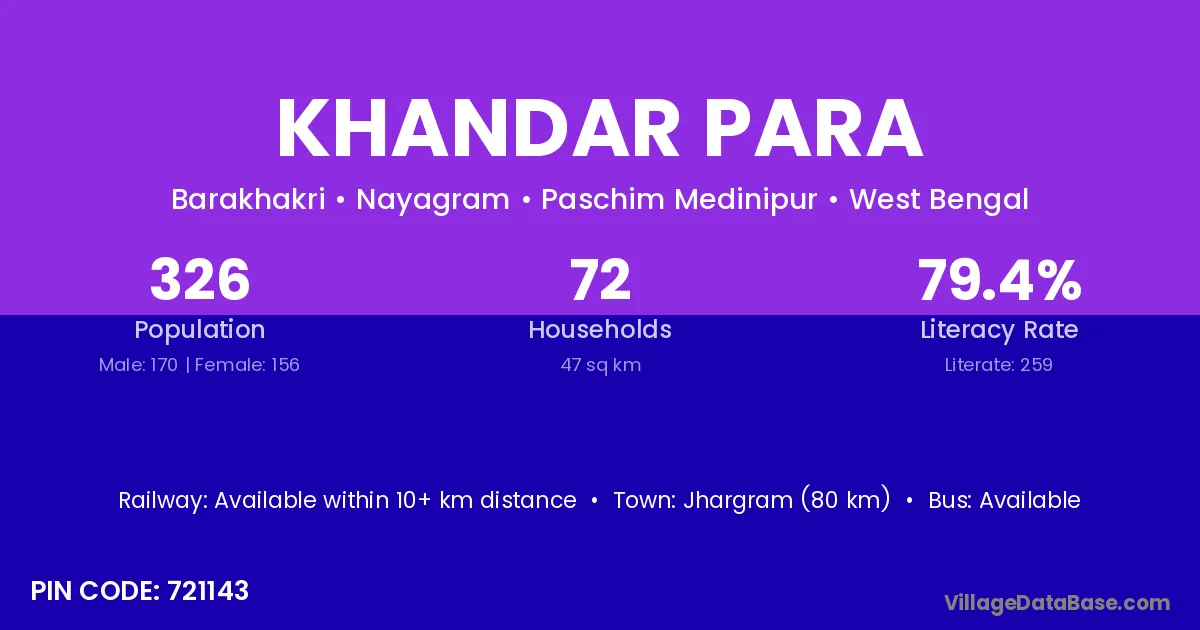 KHANDAR PARA

Barakhakri • Nayagram • Paschim Medinipur • West Bengal

326
Population
Male: 170 | Female: 156

72
Households
47 sq km

79.4%
Literacy Rate
Literate: 259

Railway: Available within 10+ km distance • Town: Jhargram (80 km) • Bus: Available

PIN CODE: 721143

VillageDataBase.com